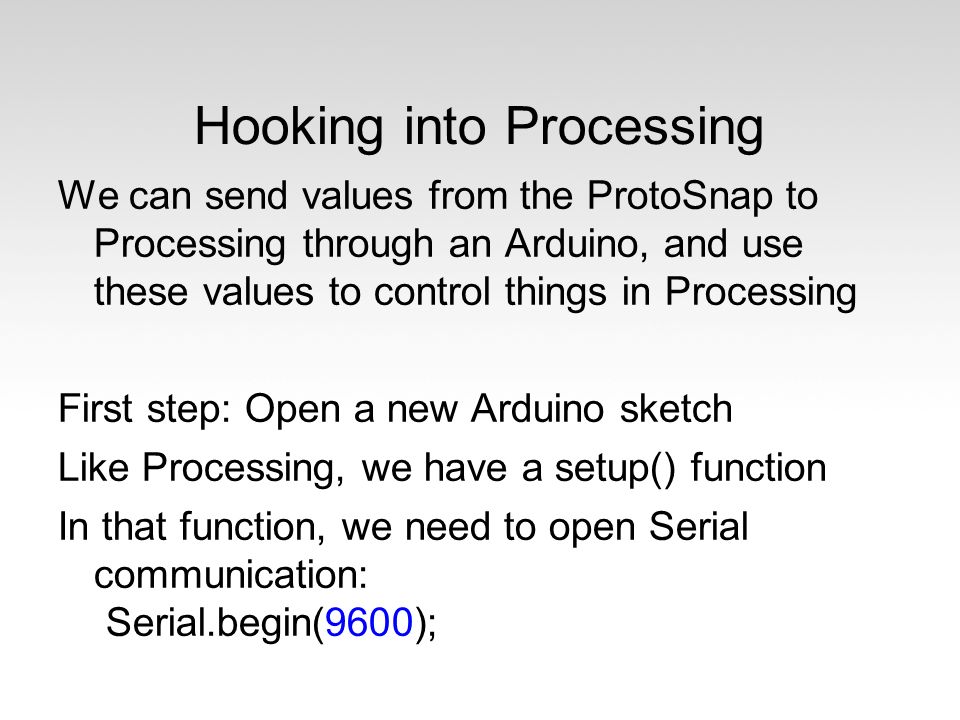 Hooking into Processing

We can send values from the ProtoSnap to Processing through an Arduino, and use these values to control things in Processing

First step: Open a new Arduino sketch

Like Processing, we have a setup() function

In that function, we need to open Serial communication:
Serial.begin(9600);